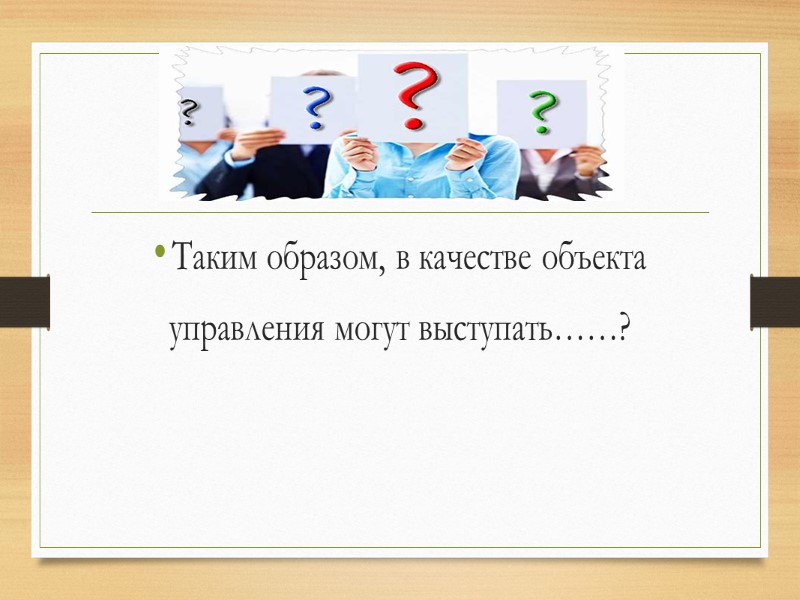 ?
?
?
?

• Таким образом, в качестве объекта управления могут выступать……?